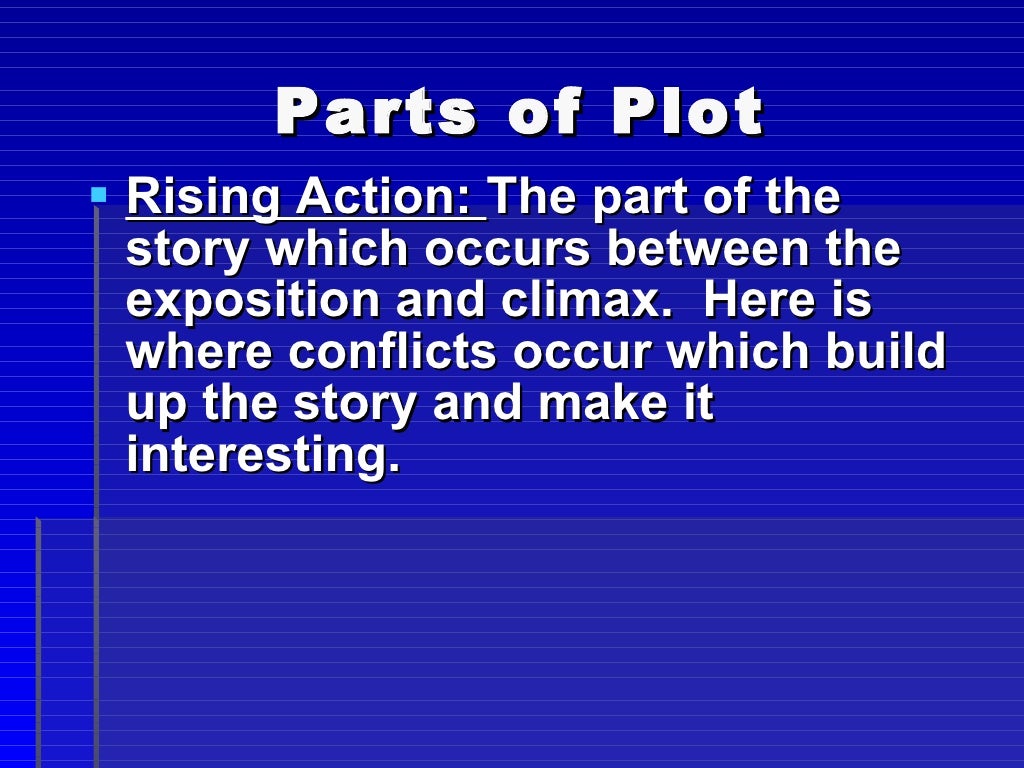 Parts of Plot

Rising Action: The part of the story which occurs between the exposition and climax. Here is where conflicts occur which build up the story and make it interesting.